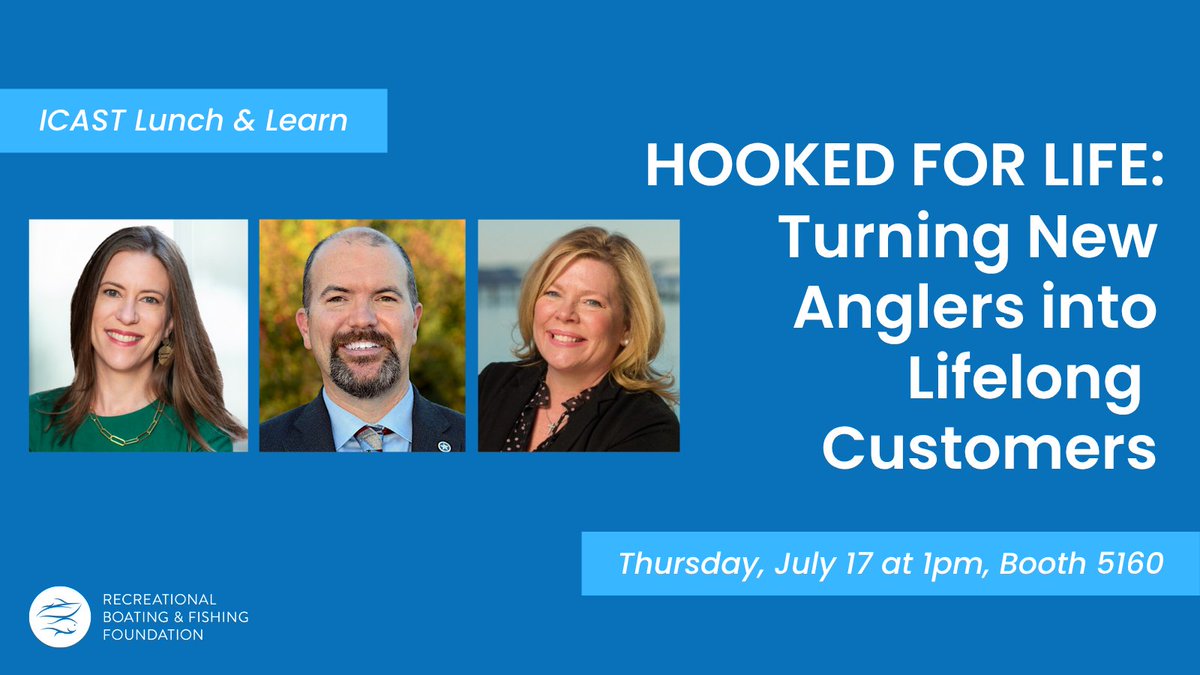 ICAST Lunch & Learn

HOOKED FOR LIFE: Turning New Anglers into Lifelong Customers

Thursday, July 17 at 1pm, Booth 5160

RECREATIONAL BOATING & FISHING FOUNDATION